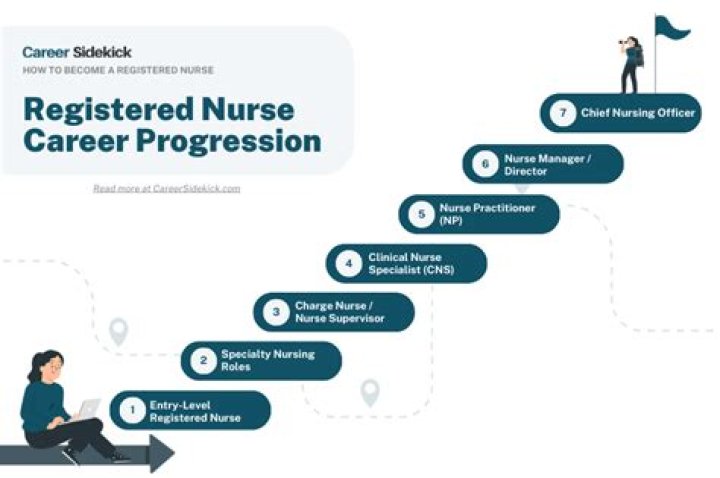 Career Sidekick
HOW TO BECOME A REGISTERED NURSE

Registered Nurse Career Progression

Read more at CareerSidekick.com

7 Chief Nursing Officer

6 Nurse Manager / Director

5 Nurse Practitioner (NP)

4 Clinical Nurse Specialist (CNS)

3 Charge Nurse / Nurse Supervisor

2 Specialty Nursing Roles

1 Entry-Level Registered Nurse